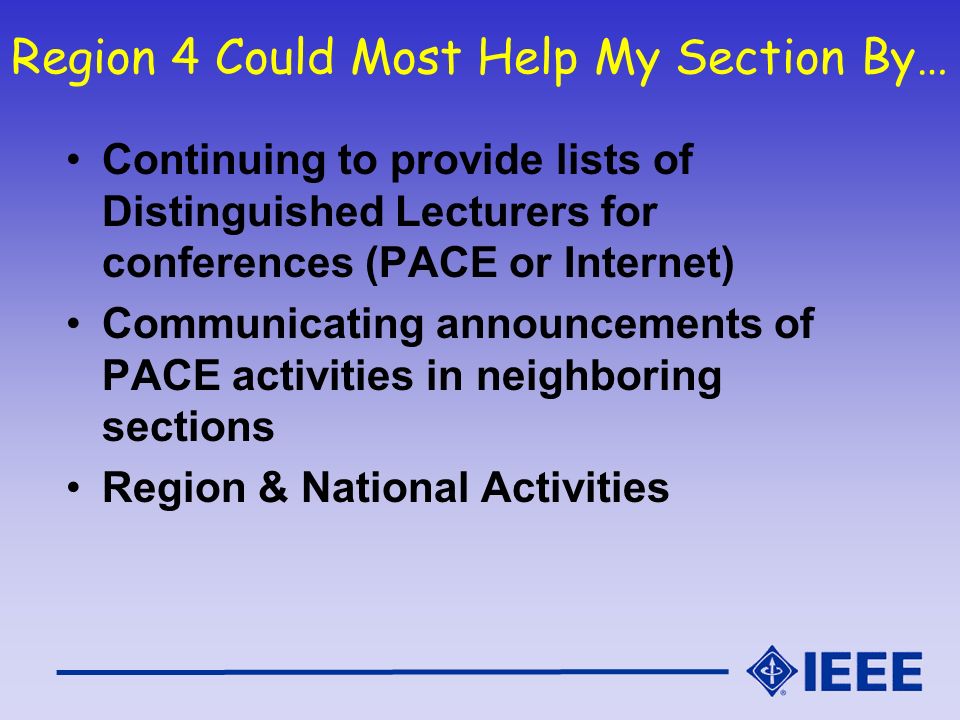 Region 4 Could Most Help My Section By…

• Continuing to provide lists of Distinguished Lecturers for conferences (PACE or Internet)
• Communicating announcements of PACE activities in neighboring sections
• Region & National Activities

IEEE